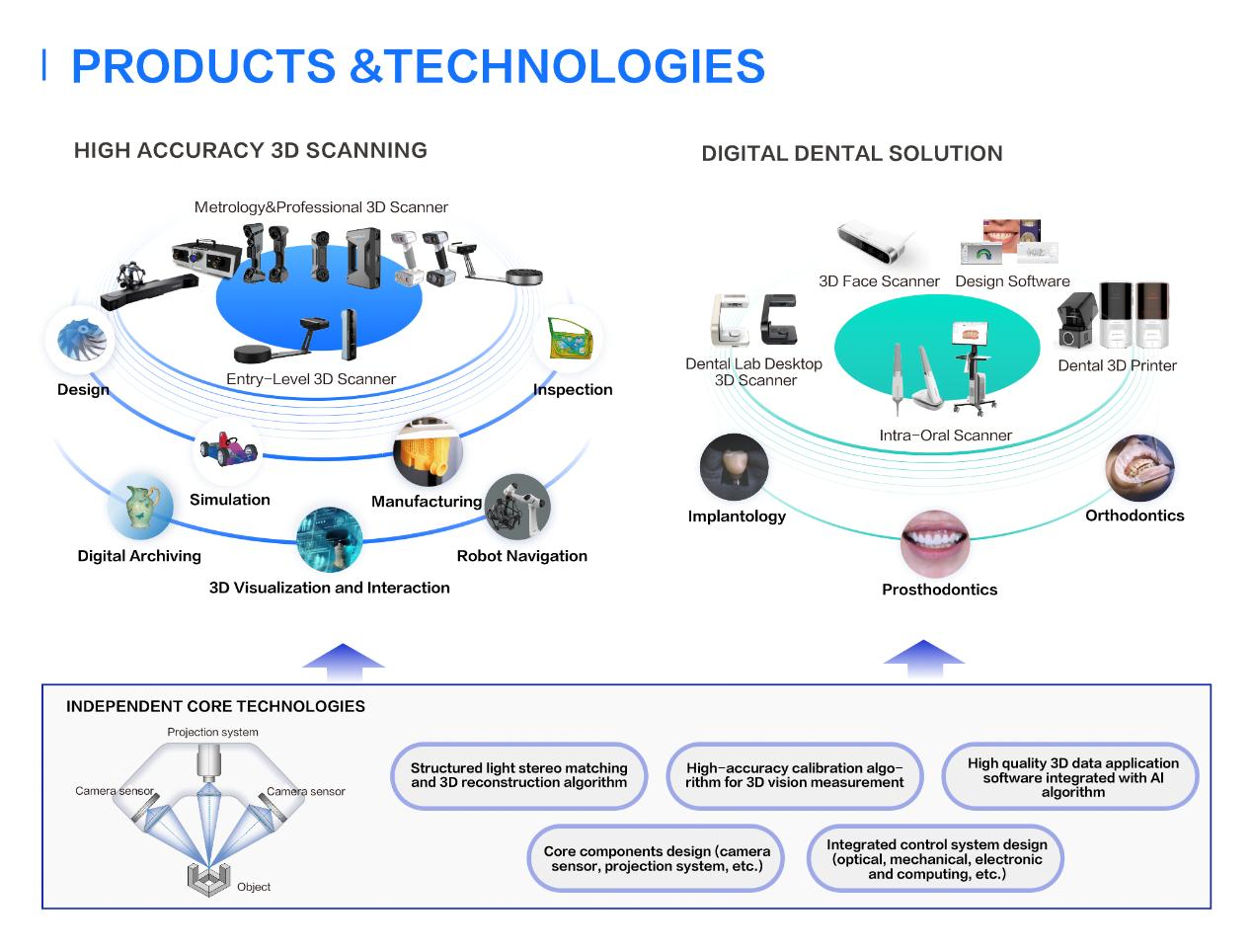 PRODUCTS &TECHNOLOGIES

HIGH ACCURACY 3D SCANNING

Metrology&Professional 3D Scanner

Entry-Level 3D Scanner

Design

Inspection

Simulation

Manufacturing

Digital Archiving

Robot Navigation

3D Visualization and Interaction

DIGITAL DENTAL SOLUTION

3D Face Scanner

Design Software

Dental Lab Desktop 3D Scanner

Dental 3D Printer

Intra-Oral Scanner

Implantology

Orthodontics

Prosthodontics

INDEPENDENT CORE TECHNOLOGIES

Projection system

Camera sensor

Camera sensor

Object

Structured light stereo matching and 3D reconstruction algorithm

High-accuracy calibration algorithm for 3D vision measurement

High quality 3D data application software integrated with AI algorithm

Core components design (camera sensor, projection system, etc.)

Integrated control system design (optical, mechanical, electronic and computing, etc.)